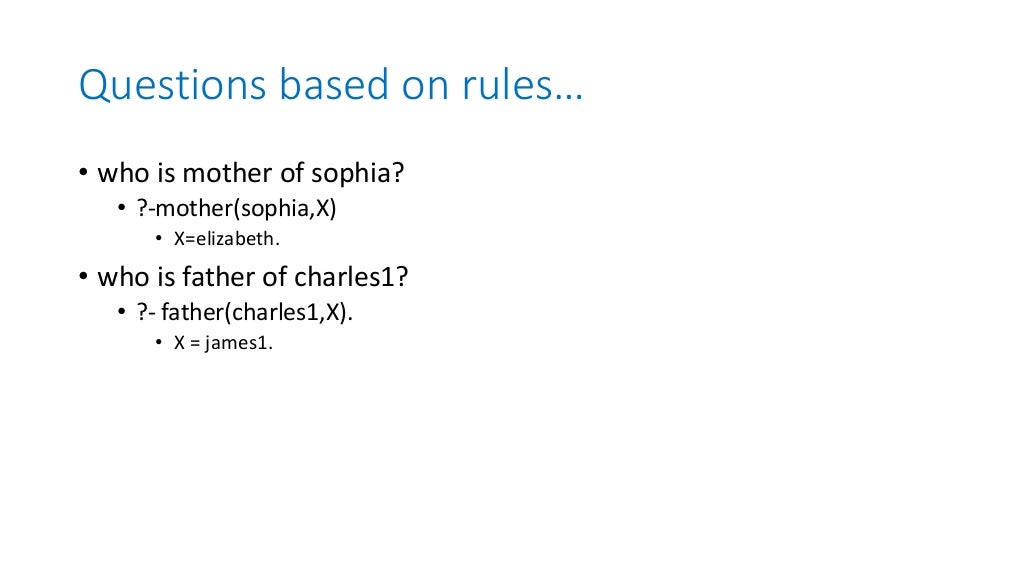 Questions based on rules…

• who is mother of sophia?
  • ?-mother(sophia,X)
    • X=elizabeth.
• who is father of charles1?
  • ?- father(charles1,X).
    • X = james1.